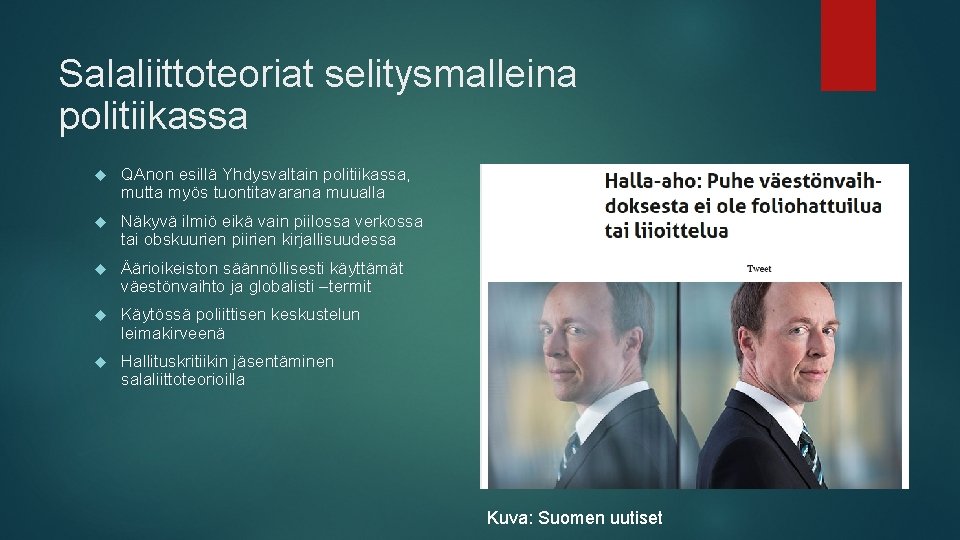 Salaliittoteoriat selitysmalleina politiikassa

QAnon esillä Yhdysvaltain politiikassa, mutta myös tuontitavarana muualla

Näkyvä ilmiö eikä vain piilossa verkossa tai obskuurien piirien kirjallisuudessa

Äärioikeiston säännöllisesti käyttämät väestönvaihto ja globalisti –termit

Käytössä poliittisen keskustelun leimakirveenä

Hallituskritiikin jäsentäminen salaliittoteorioilla

Halla-aho: Puhe väestönvaihdoksesta ei ole foliohattuilua tai liioittelua

Tweet

Kuva: Suomen uutiset